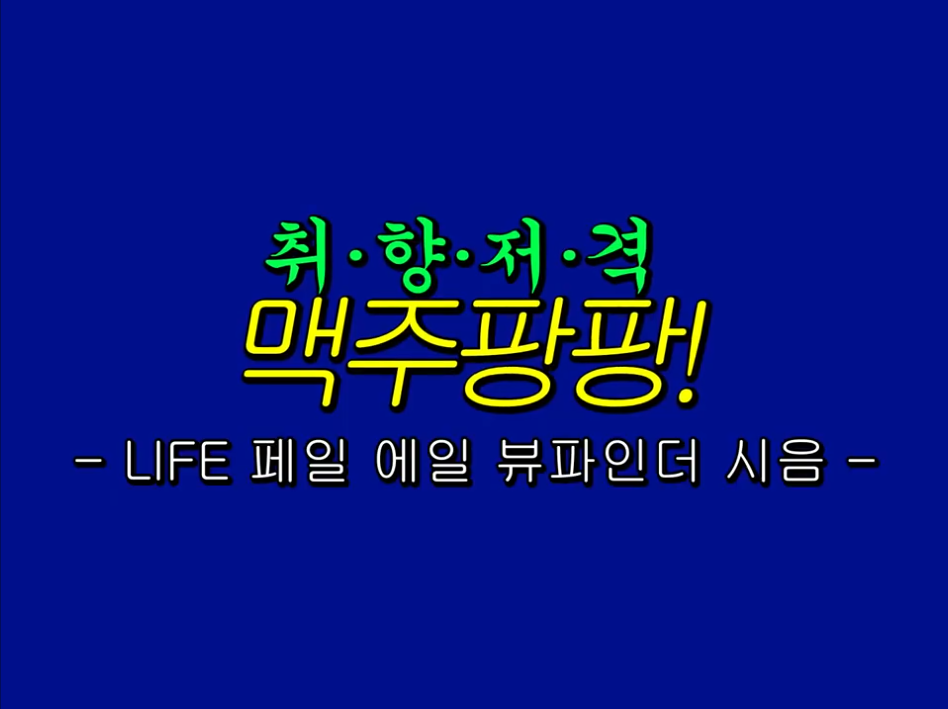 취·향·저·격
맥주팡팡!
- LIFE 페일 에일 뷰파인더 시음 -